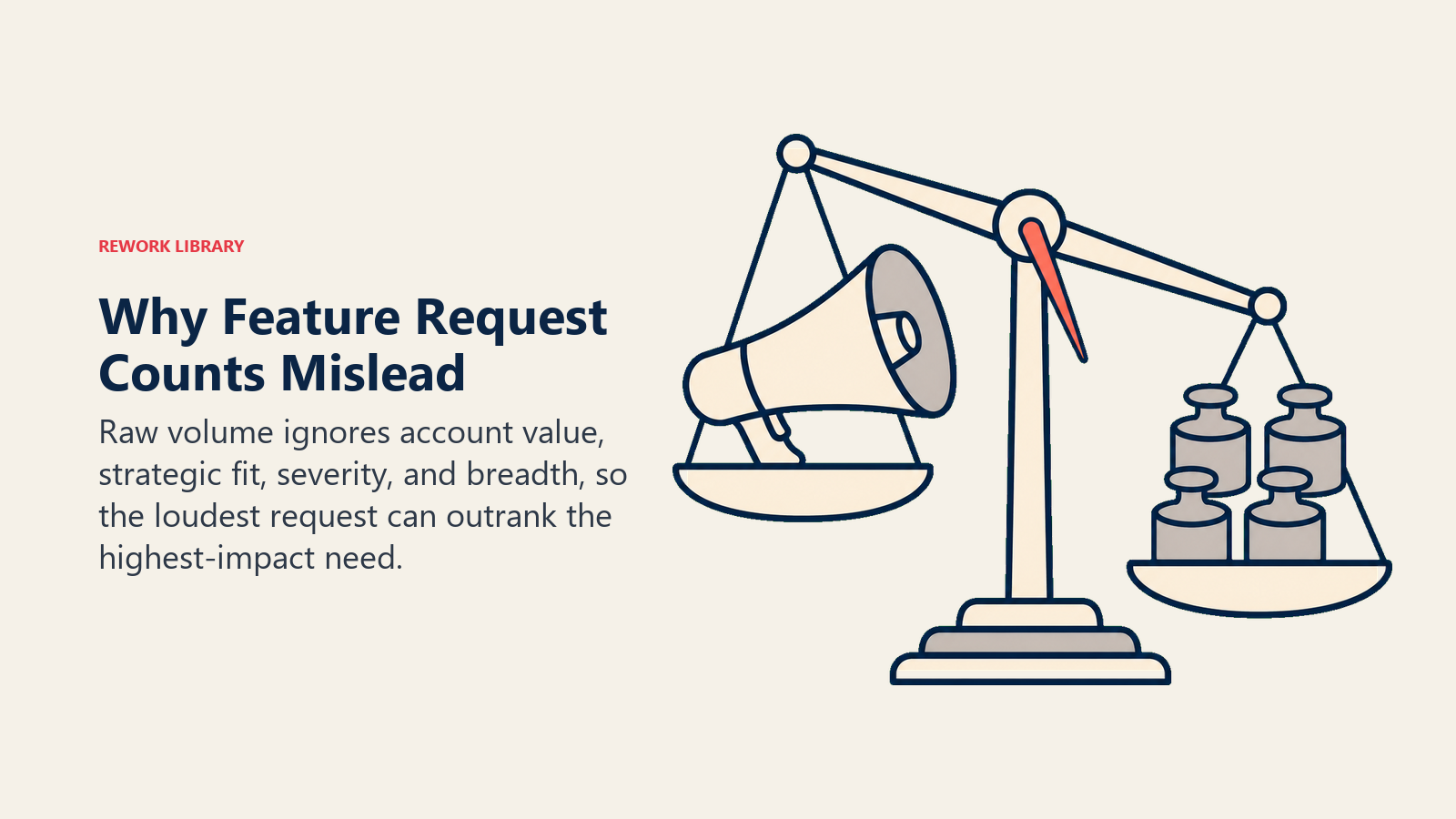 REWORK LIBRARY

Why Feature Request Counts Mislead

Raw volume ignores account value, strategic fit, severity, and breadth, so the loudest request can outrank the highest-impact need.